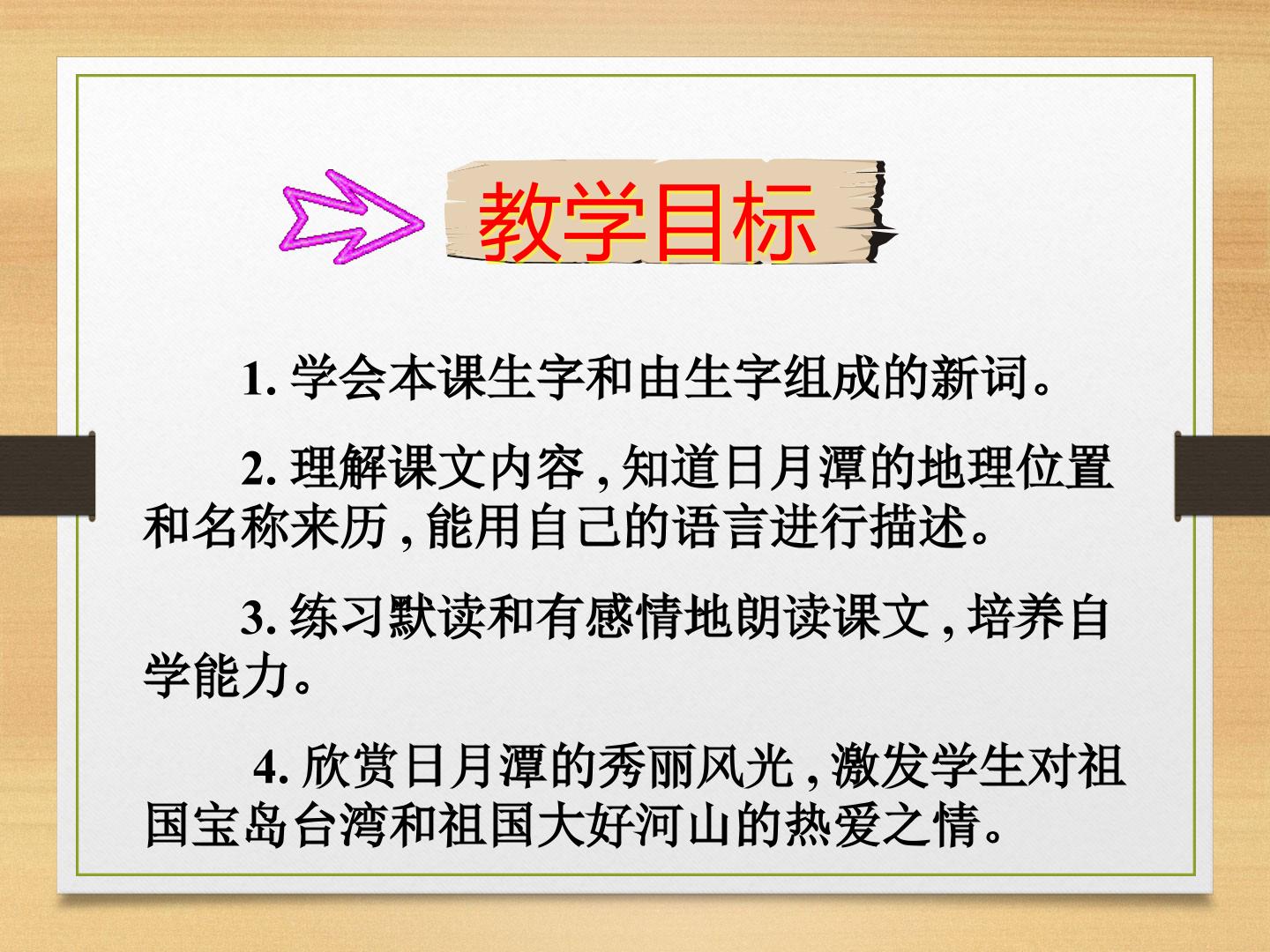 教学目标

1.学会本课生字和由生字组成的新词。

2.理解课文内容,知道日月潭的地理位置和名称来历,能用自己的语言进行描述。

3.练习默读和有感情地朗读课文,培养自学能力。

4.欣赏日月潭的秀丽风光,激发学生对祖国宝岛台湾和祖国大好河山的热爱之情。